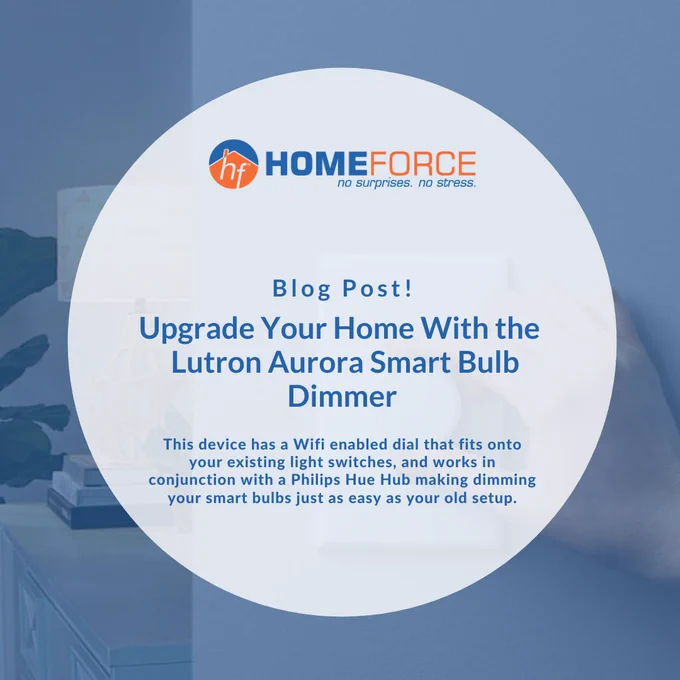 hf HOMEFORCE
no surprises. no stress.

Blog Post!

Upgrade Your Home With the Lutron Aurora Smart Bulb Dimmer

This device has a Wifi enabled dial that fits onto your existing light switches, and works in conjunction with a Philips Hue Hub making dimming your smart bulbs just as easy as your old setup.